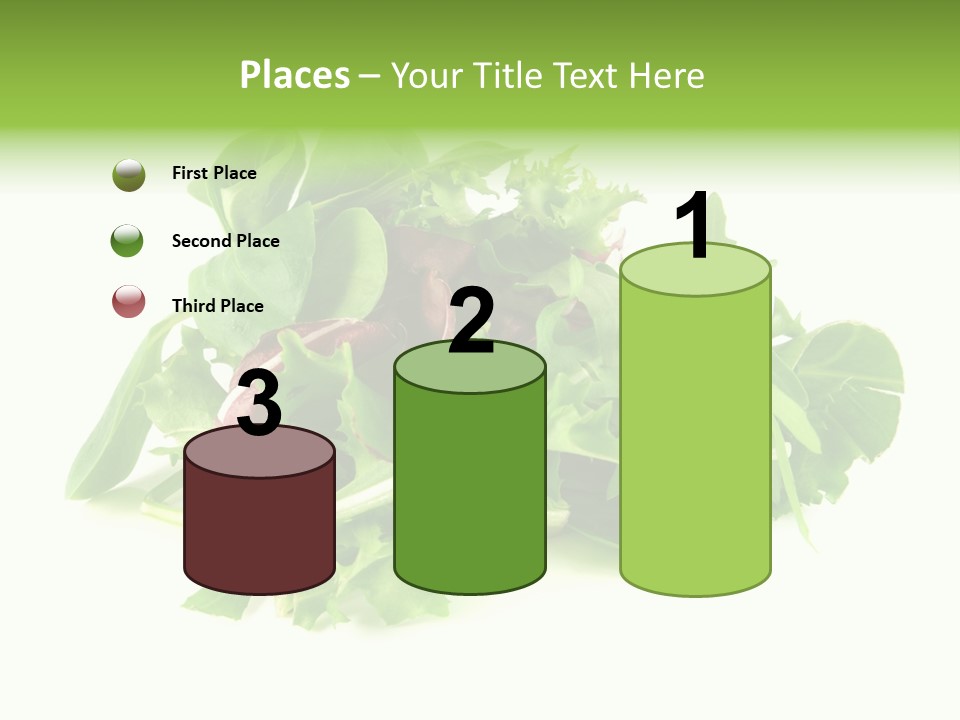 Places – Your Title Text Here

First Place

Second Place

Third Place

3

2

1